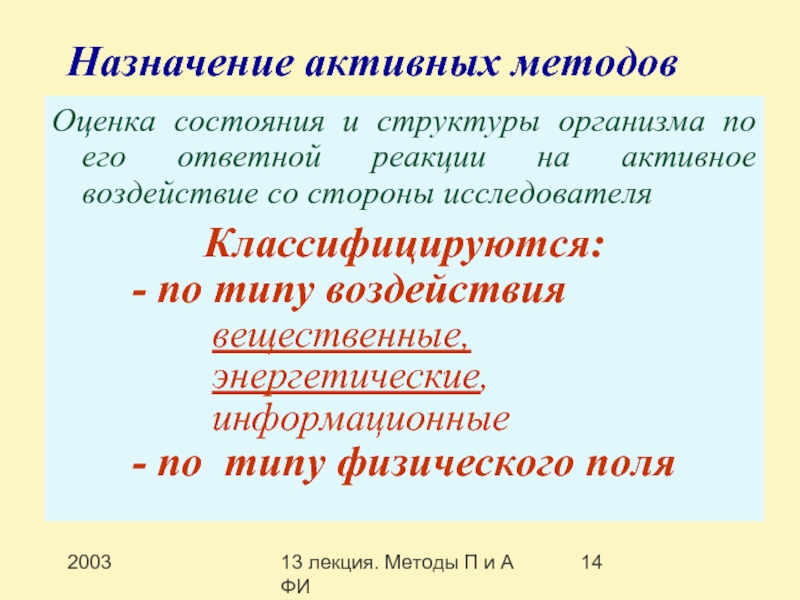 Назначение активных методов

Оценка состояния и структуры организма по его ответной реакции на активное воздействие со стороны исследователя

Классифицируются:

- по типу воздействия

вещественные,
энергетические,
информационные

- по типу физического поля

2003

13 лекция. Методы П и А ФИ

14